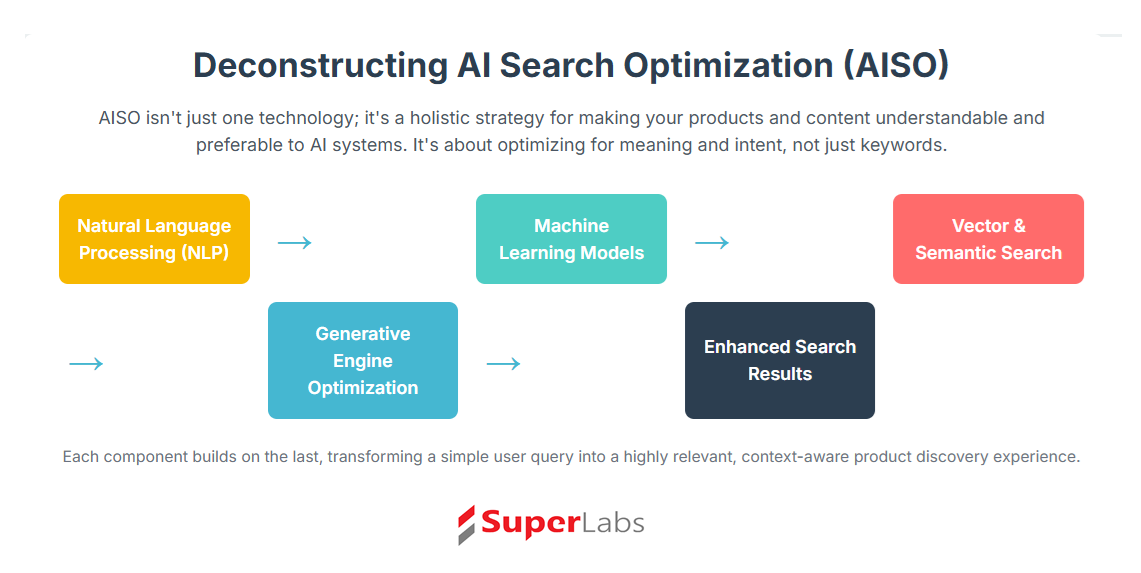 Deconstructing AI Search Optimization (AISO)

AISO isn't just one technology; it's a holistic strategy for making your products and content understandable and preferable to AI systems. It's about optimizing for meaning and intent, not just keywords.

Natural Language Processing (NLP) → Machine Learning Models → Vector & Semantic Search

→ Generative Engine Optimization → Enhanced Search Results

Each component builds on the last, transforming a simple user query into a highly relevant, context-aware product discovery experience.

SuperLabs